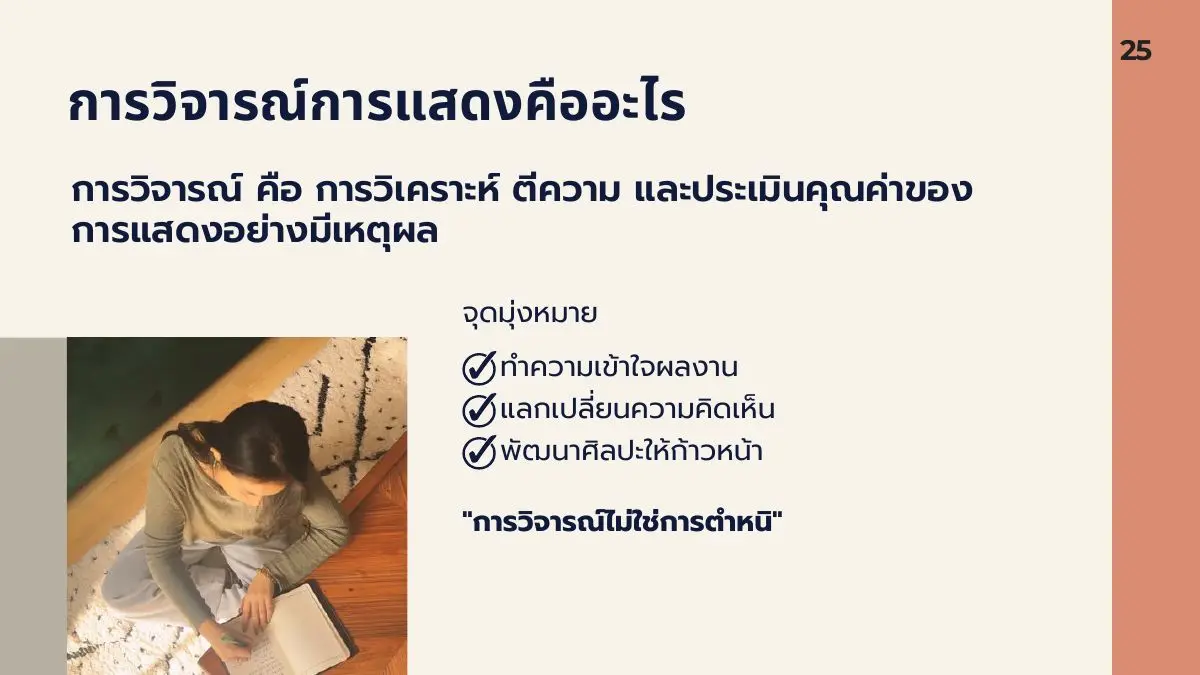 25

การวิจารณ์การแสดงคืออะไร

การวิจารณ์ คือ การวิเคราะห์ ตีความ และประเมินคุณค่าของการแสดงอย่างมีเหตุผล

จุดมุ่งหมาย

ทำความเข้าใจผลงาน
แลกเปลี่ยนความคิดเห็น
พัฒนาศิลปะให้ก้าวหน้า

"การวิจารณ์ไม่ใช่การตำหนิ"